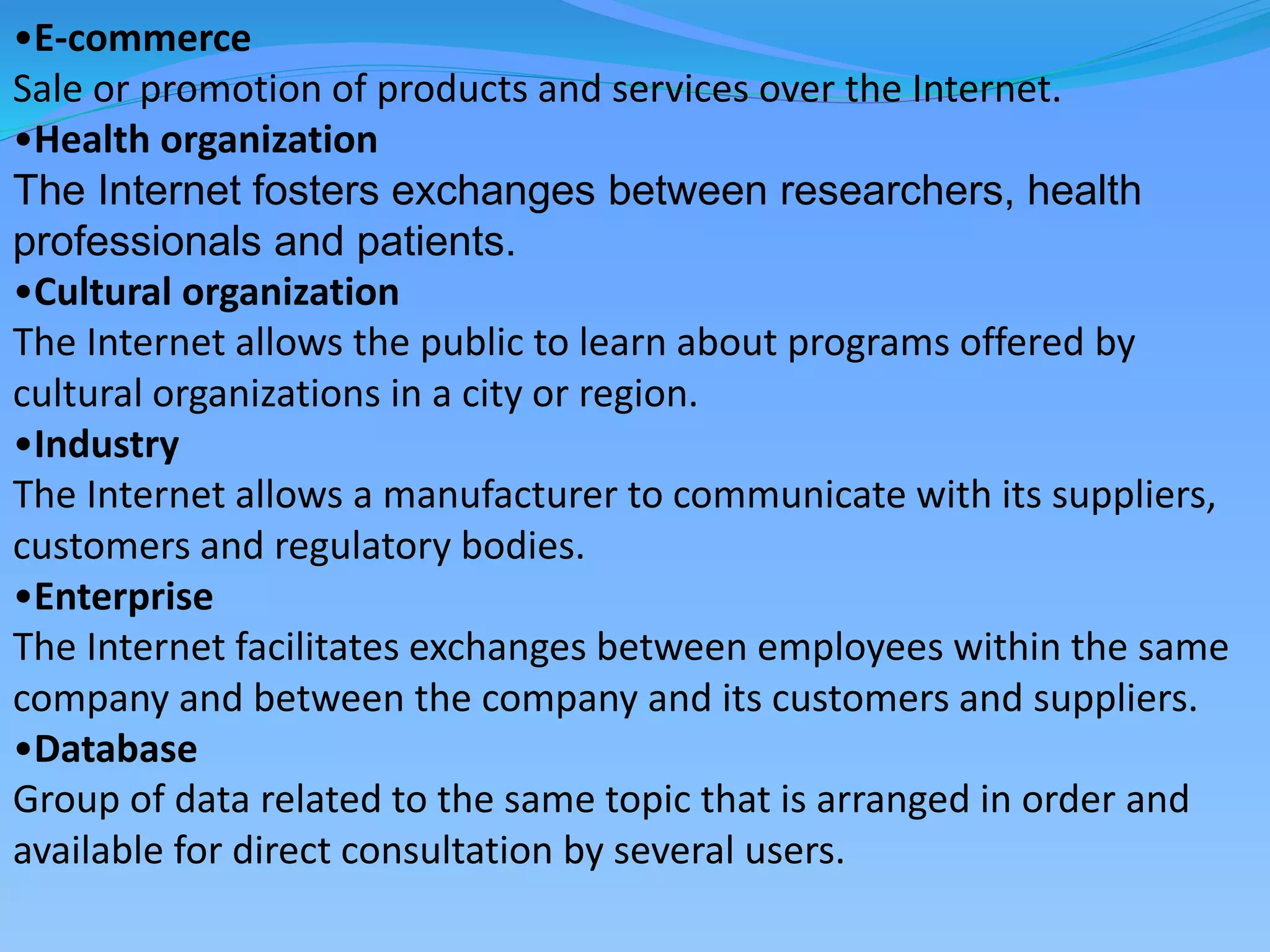 •E-commerce
Sale or promotion of products and services over the Internet.
•Health organization
The Internet fosters exchanges between researchers, health professionals and patients.
•Cultural organization
The Internet allows the public to learn about programs offered by cultural organizations in a city or region.
•Industry
The Internet allows a manufacturer to communicate with its suppliers, customers and regulatory bodies.
•Enterprise
The Internet facilitates exchanges between employees within the same company and between the company and its customers and suppliers.
•Database
Group of data related to the same topic that is arranged in order and available for direct consultation by several users.